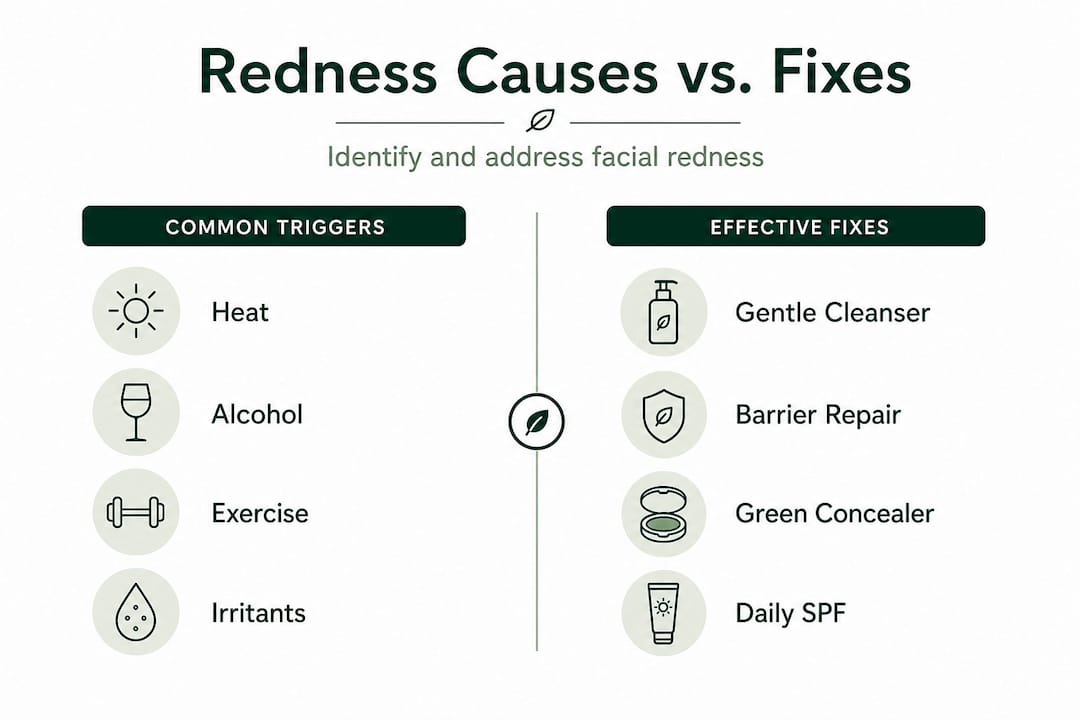 Redness Causes vs. Fixes

Identify and address facial redness

COMMON TRIGGERS

Heat

Alcohol

Exercise

Irritants

EFFECTIVE FIXES

Gentle Cleanser

Barrier Repair

Green Concealer

Daily SPF